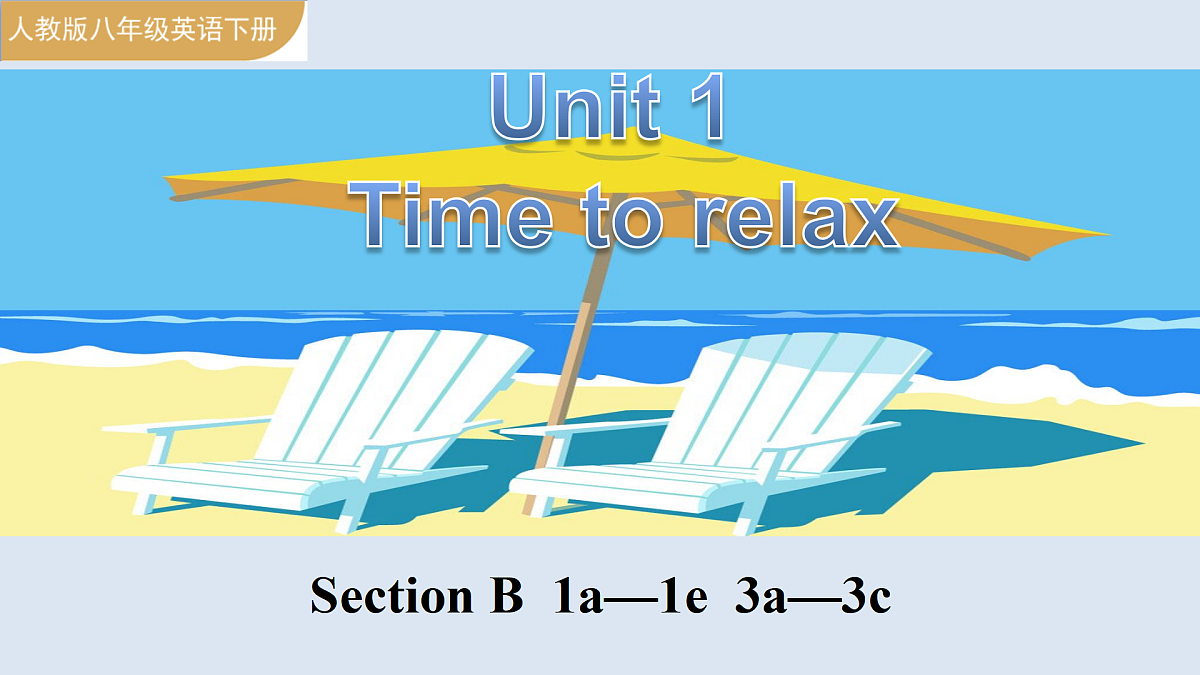 人教版八年级英语下册

Unit 1
Time to relax

Section B 1a—1e 3a—3c